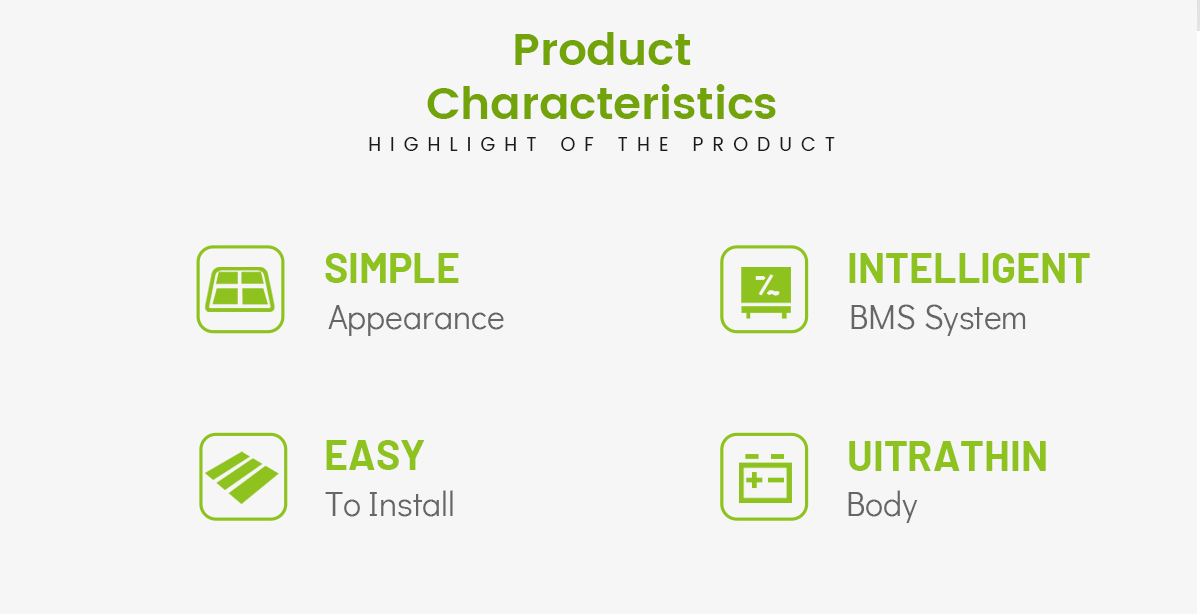 Product Characteristics
HIGHLIGHT OF THE PRODUCT

SIMPLE
Appearance

INTELLIGENT
BMS System

EASY
To Install

UITRATHIN
Body